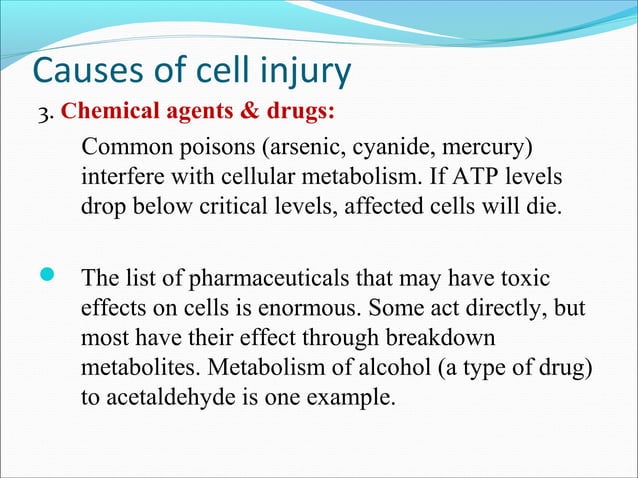 Causes of cell injury

3. Chemical agents & drugs:

Common poisons (arsenic, cyanide, mercury) interfere with cellular metabolism. If ATP levels drop below critical levels, affected cells will die.

The list of pharmaceuticals that may have toxic effects on cells is enormous. Some act directly, but most have their effect through breakdown metabolites. Metabolism of alcohol (a type of drug) to acetaldehyde is one example.